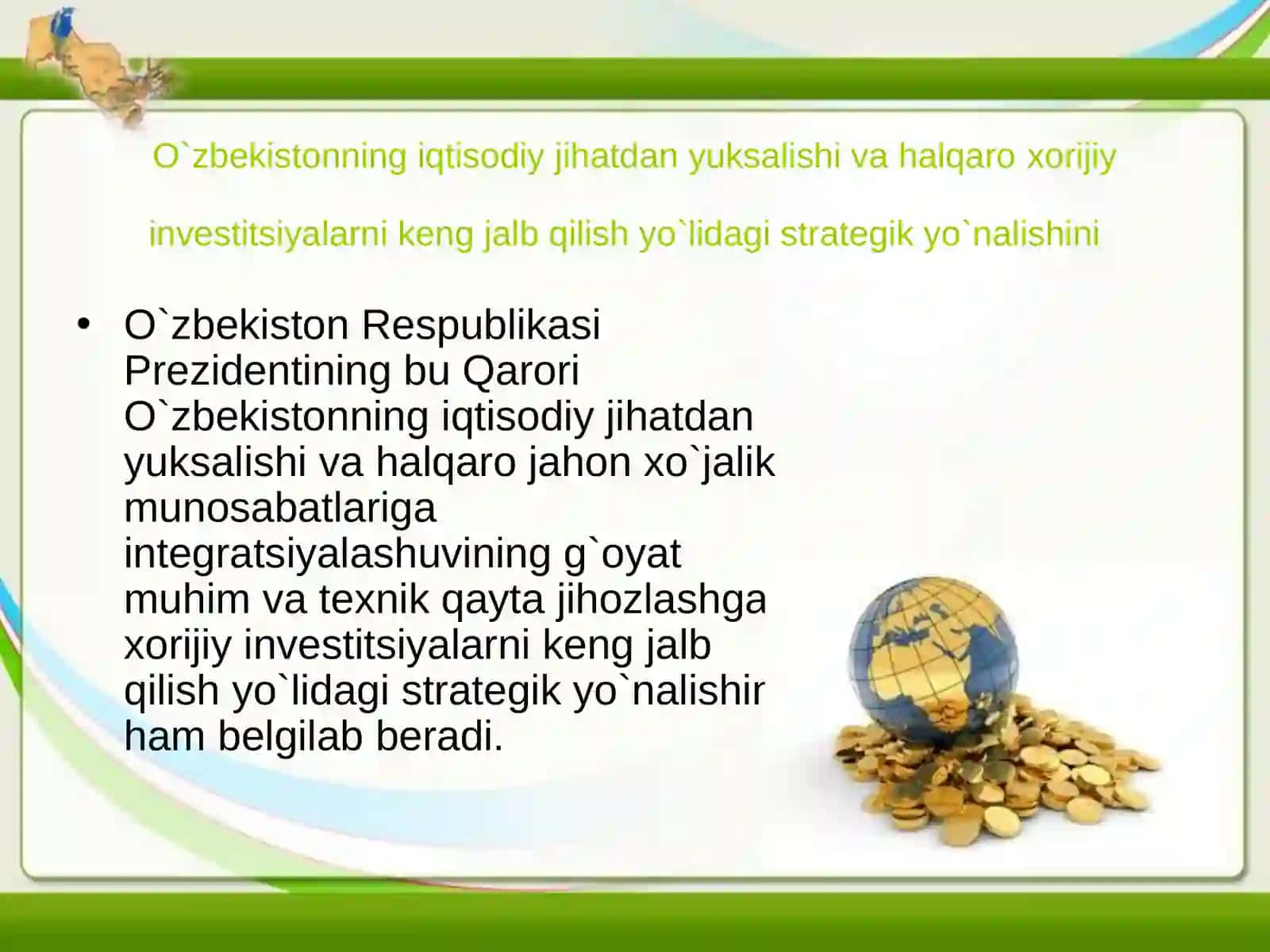 O`zbekistonning iqtisodiy jihatdan yuksalishi va halqaro xorijiy

investitsiyalarni keng jalb qilish yo`lidagi strategik yo`nalishini

• O`zbekiston Respublikasi Prezidentining bu Qarori O`zbekistonning iqtisodiy jihatdan yuksalishi va halqaro jahon xo`jalik munosabatlariga integratsiyalashuvining g`oyat muhim va texnik qayta jihozlashga xorijiy investitsiyalarni keng jalb qilish yo`lidagi strategik yo`nalishir ham belgilab beradi.